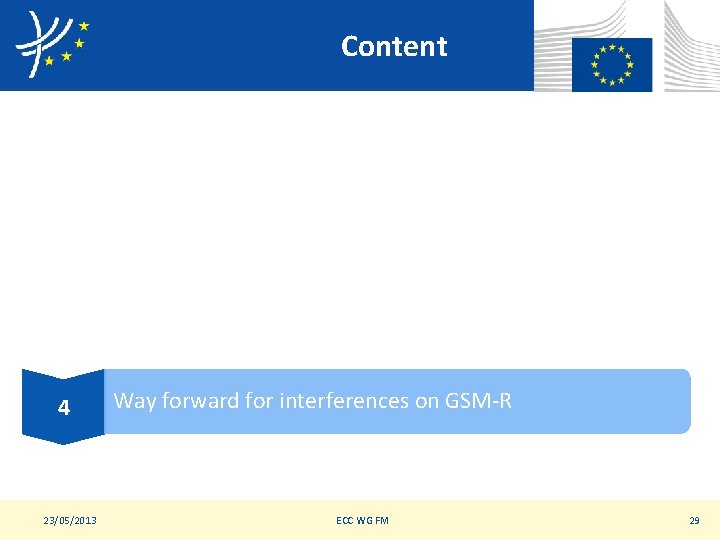 Content

4

Way forward for interferences on GSM-R

23/05/2013

ECC WG FM

29